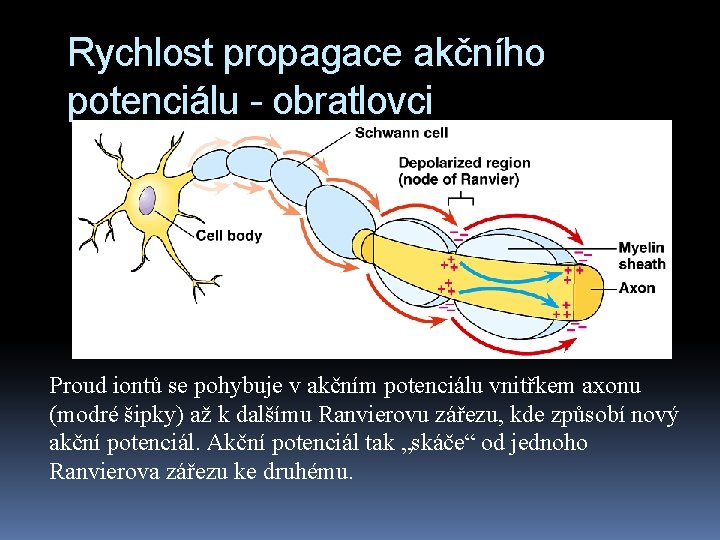 Rychlost propagace akčního potenciálu - obratlovci

Schwann cell

Depolarized region (node of Ranvier)

Cell body

Myelin sheath

Axon

Proud iontů se pohybuje v akčním potenciálu vnitřkem axonu (modré šipky) až k dalšímu Ranvierovu zářezu, kde způsobí nový akční potenciál. Akční potenciál tak „skáče“ od jednoho Ranvierova zářezu ke druhému.